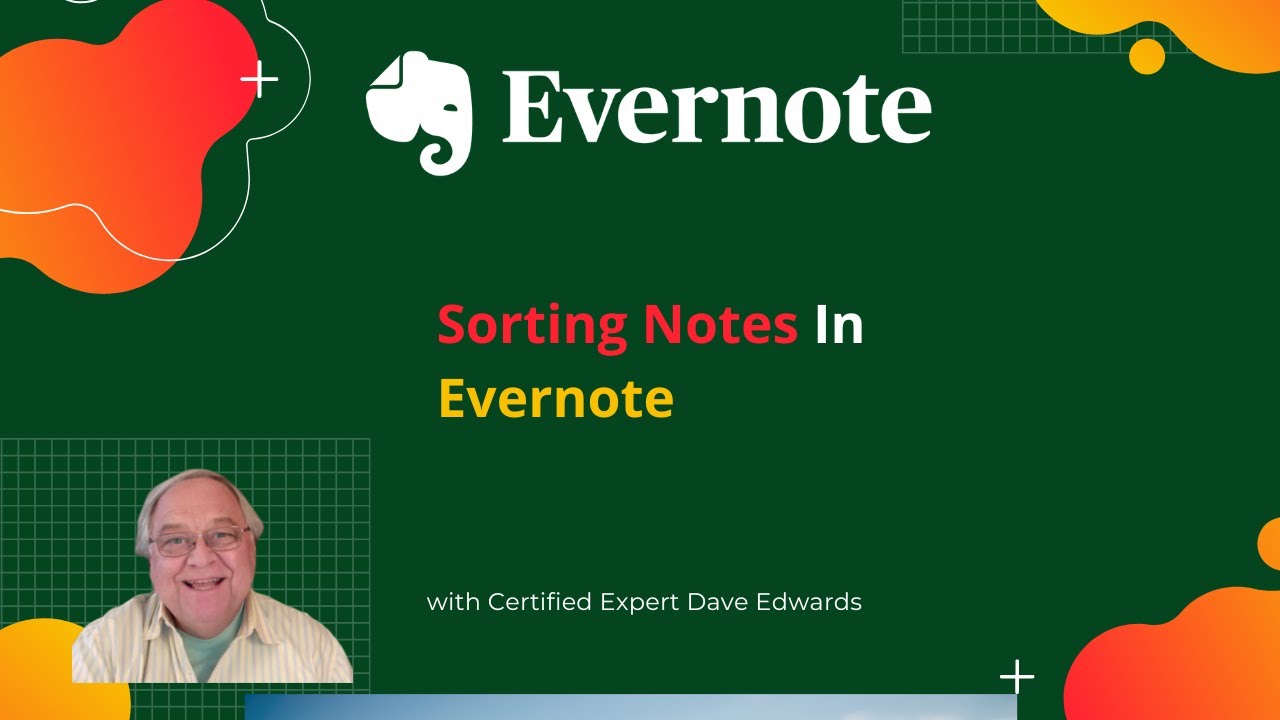 Evernote

Sorting Notes In Evernote

with Certified Expert Dave Edwards